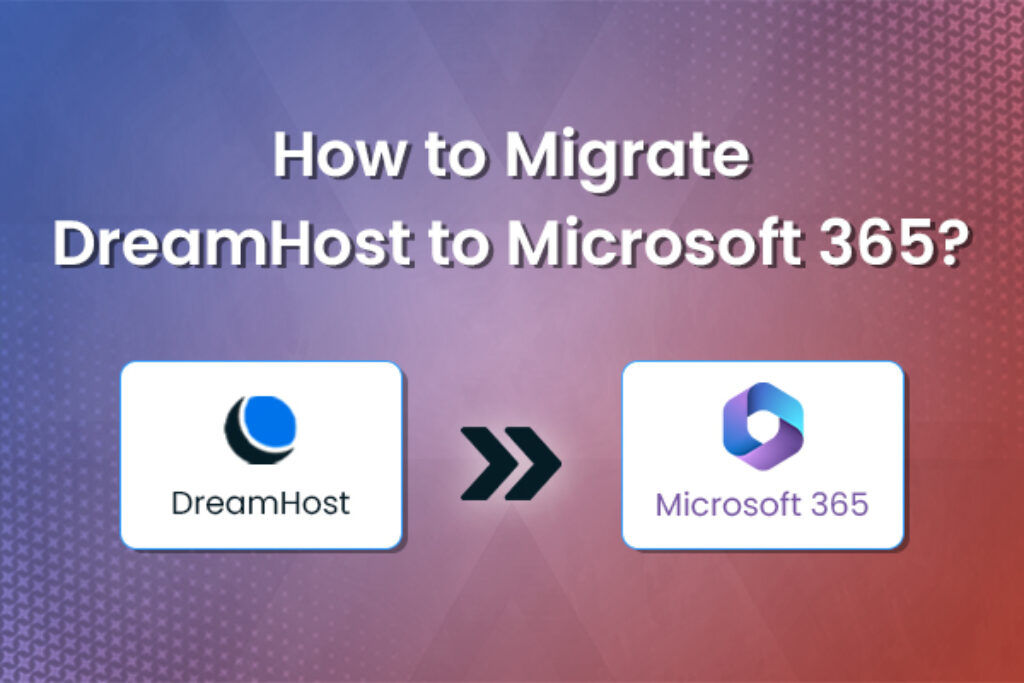 How to Migrate DreamHost to Microsoft 365?

DreamHost

Microsoft 365